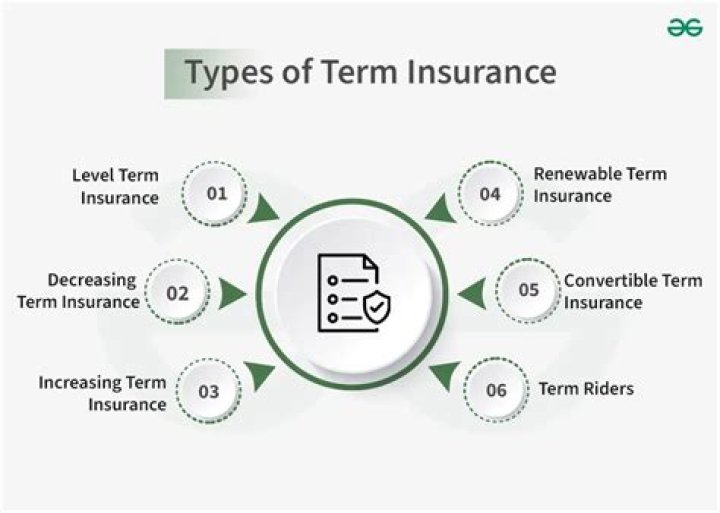 Types of Term Insurance

Level Term Insurance
01

Decreasing Term Insurance
02

Increasing Term Insurance
03

04
Renewable Term Insurance

05
Convertible Term Insurance

06
Term Riders